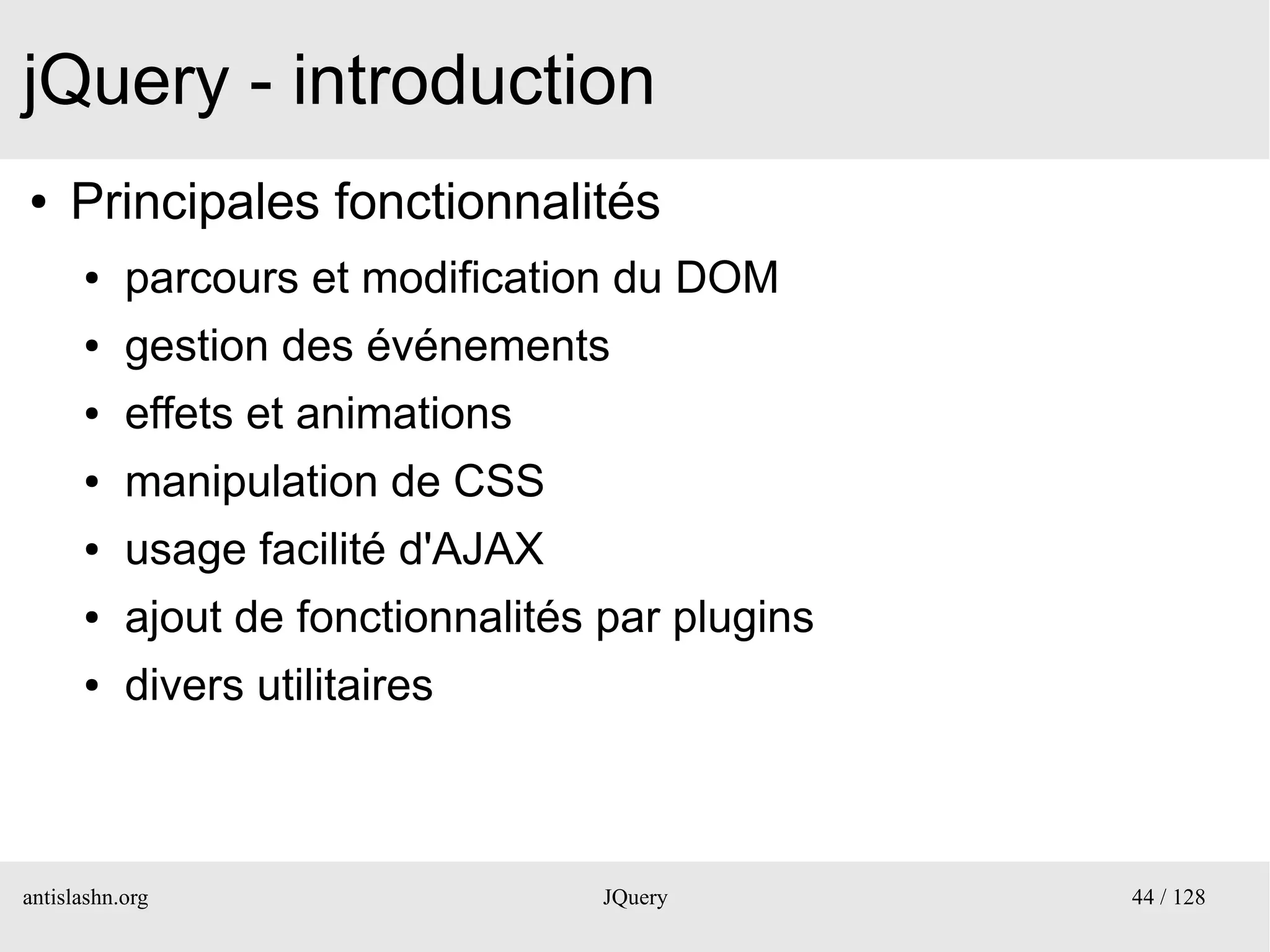 jQuery - introduction

• Principales fonctionnalités
  • parcours et modification du DOM
  • gestion des événements
  • effets et animations
  • manipulation de CSS
  • usage facilité d'AJAX
  • ajout de fonctionnalités par plugins
  • divers utilitaires

antislashn.org JQuery 44 / 128